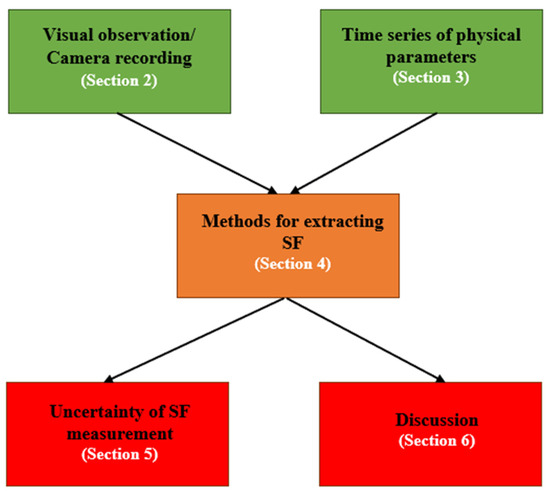 Visual observation/ Camera recording
(Section 2)

Time series of physical parameters
(Section 3)

Methods for extracting SF
(Section 4)

Uncertainty of SF measurement
(Section 5)

Discussion
(Section 6)